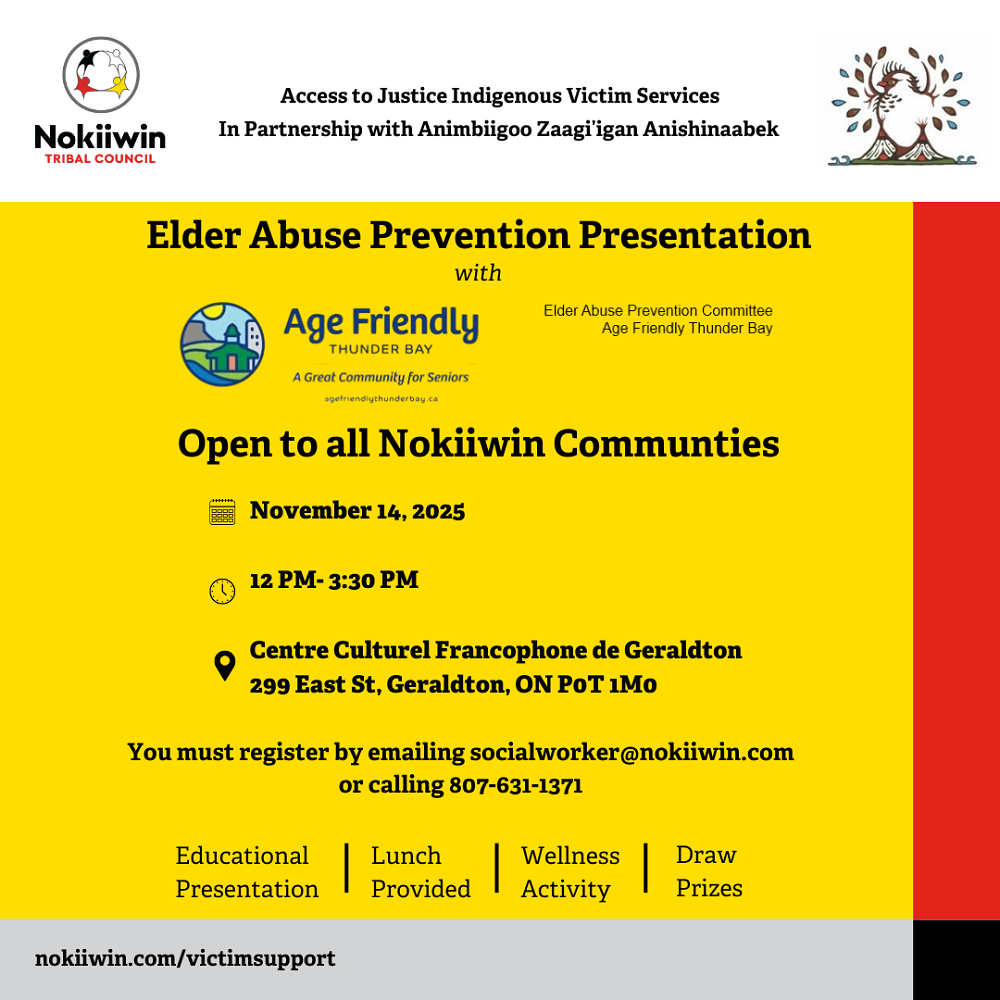 Nokiiwin
TRIBAL COUNCIL

Access to Justice Indigenous Victim Services
In Partnership with Animbiigoo Zaagi'igan Anishinaabek

Elder Abuse Prevention Presentation
with

Age Friendly
THUNDER BAY
A Great Community for Seniors
agefriendlythunderbay.ca

Elder Abuse Prevention Committee
Age Friendly Thunder Bay

Open to all Nokiiwin Communties

November 14, 2025

12 PM- 3:30 PM

Centre Culturel Francophone de Geraldton
299 East St, Geraldton, ON P0T 1M0

You must register by emailing socialworker@nokiiwin.com or calling 807-631-1371

Educational Presentation | Lunch Provided | Wellness Activity | Draw Prizes

nokiiwin.com/victimsupport